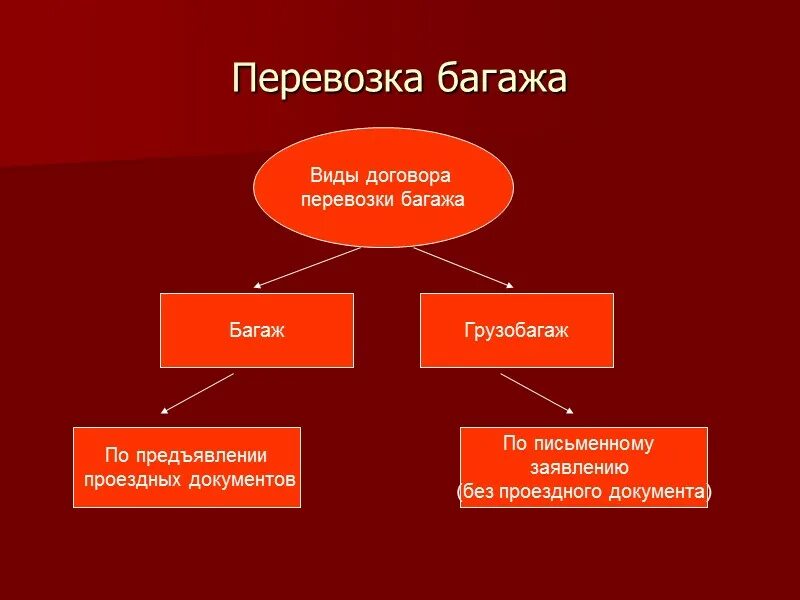 Перевозка багажа

Виды договора перевозки багажа

Багаж

Грузобагаж

По предъявлении проездных документов

По письменному заявлению (без проездного документа)